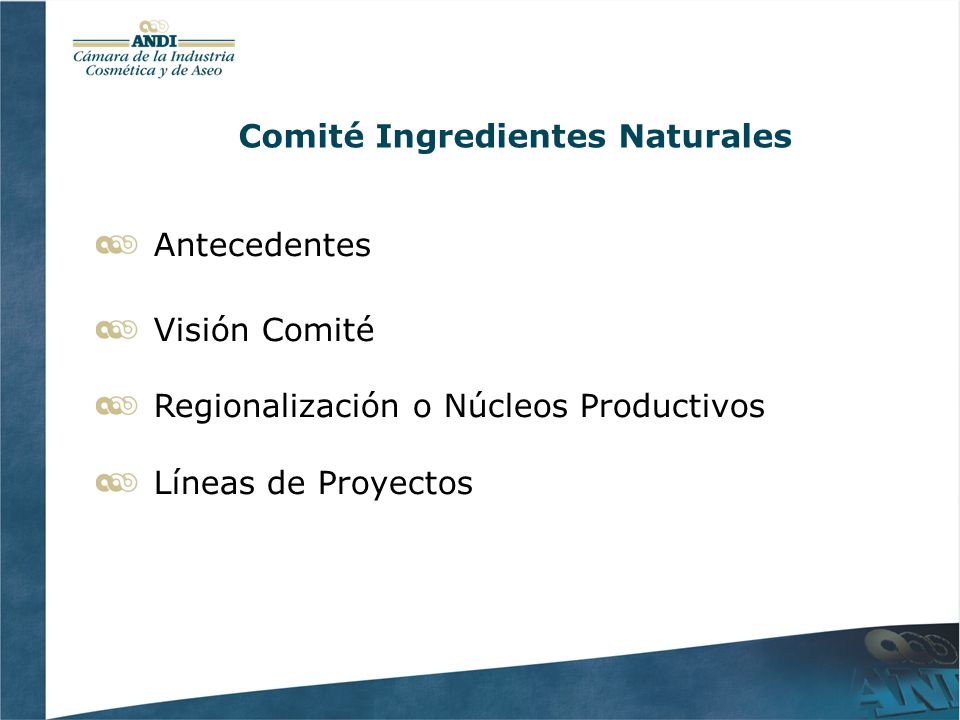 ANDI
Cámara de la Industria
Cosmética y de Aseo

Comité Ingredientes Naturales

Antecedentes

Visión Comité

Regionalización o Núcleos Productivos

Líneas de Proyectos

ANDI